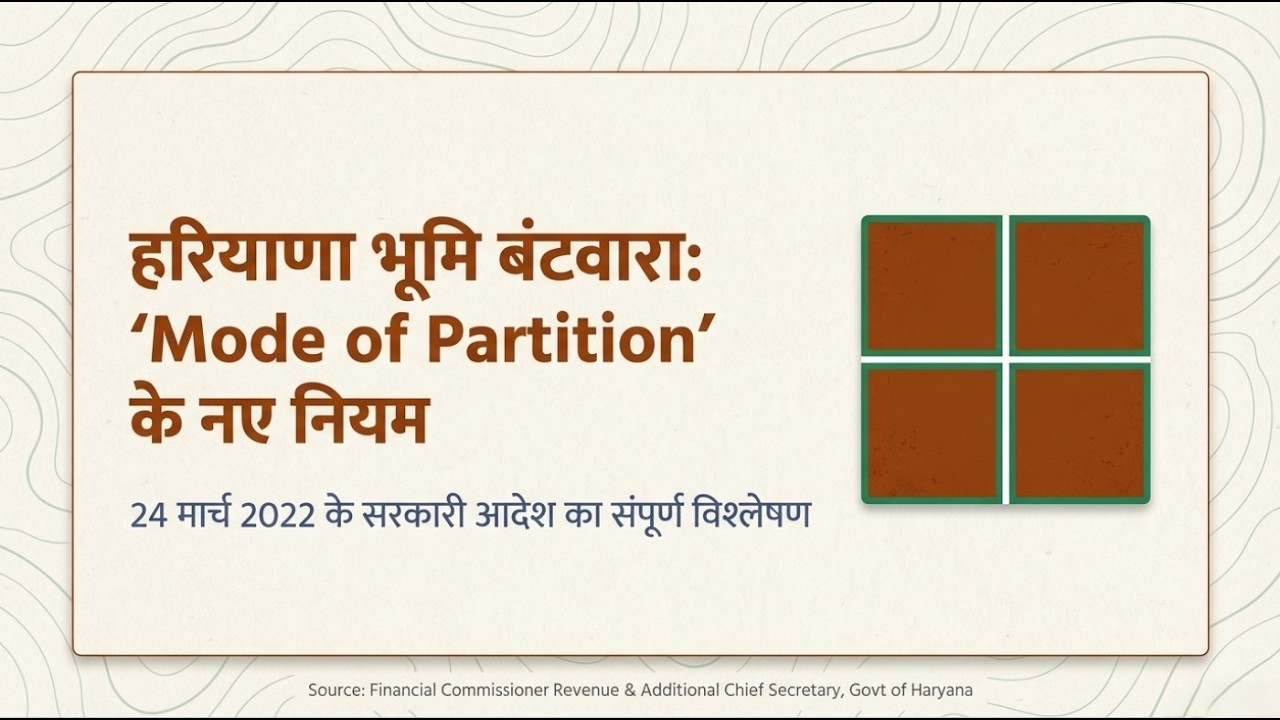 हरियाणा भूमि बंटवारा: 'Mode of Partition' के नए नियम

24 मार्च 2022 के सरकारी आदेश का संपूर्ण विश्लेषण

Source: Financial Commissioner Revenue & Additional Chief Secretary, Govt of Haryana